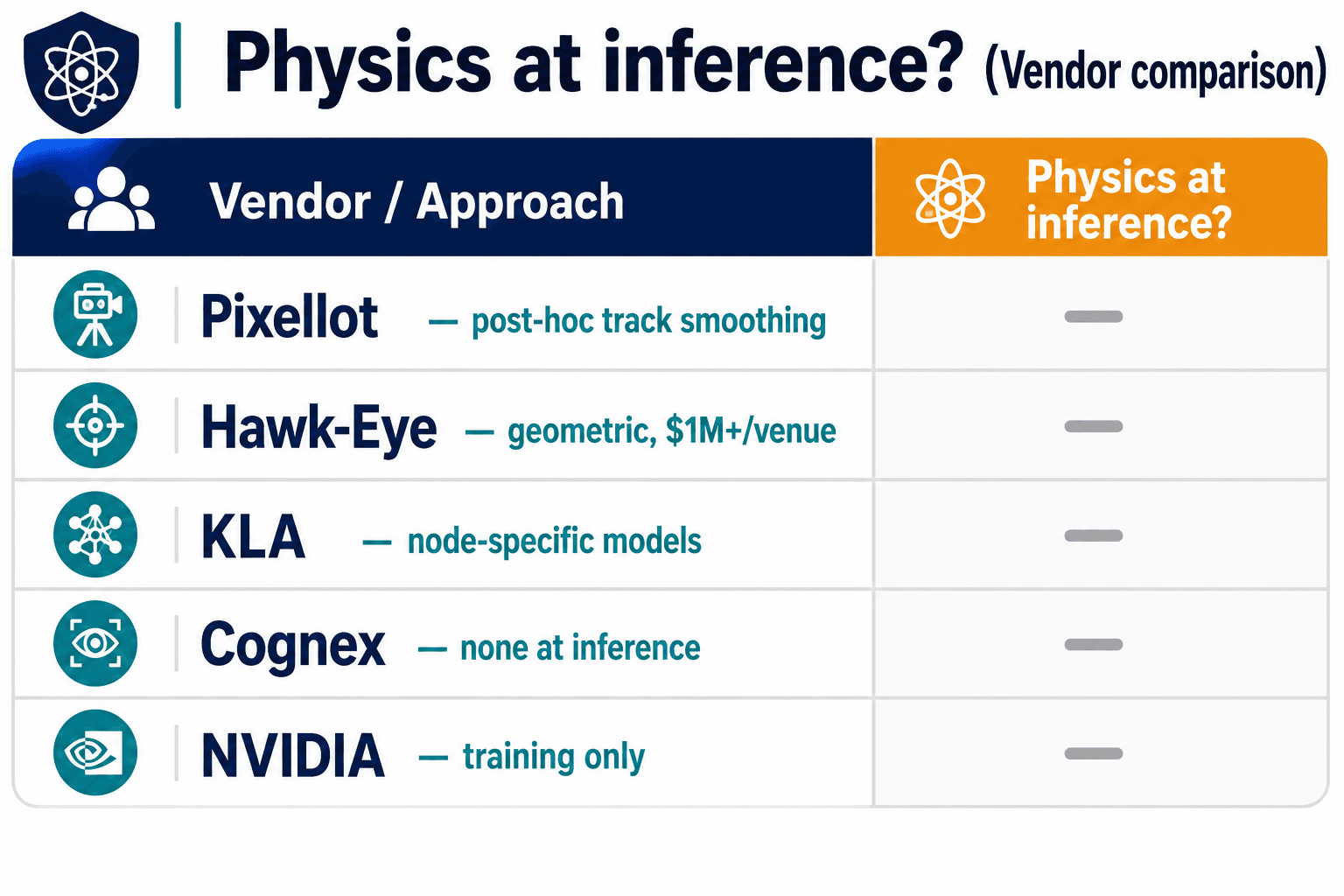 Physics at inference? (Vendor comparison)

| Vendor / Approach | Physics at inference? |
|---|---|
| Pixellot — post-hoc track smoothing | — |
| Hawk-Eye — geometric, \$1M+/venue | — |
| KLA — node-specific models | — |
| Cognex — none at inference | — |
| NVIDIA — training only | — |